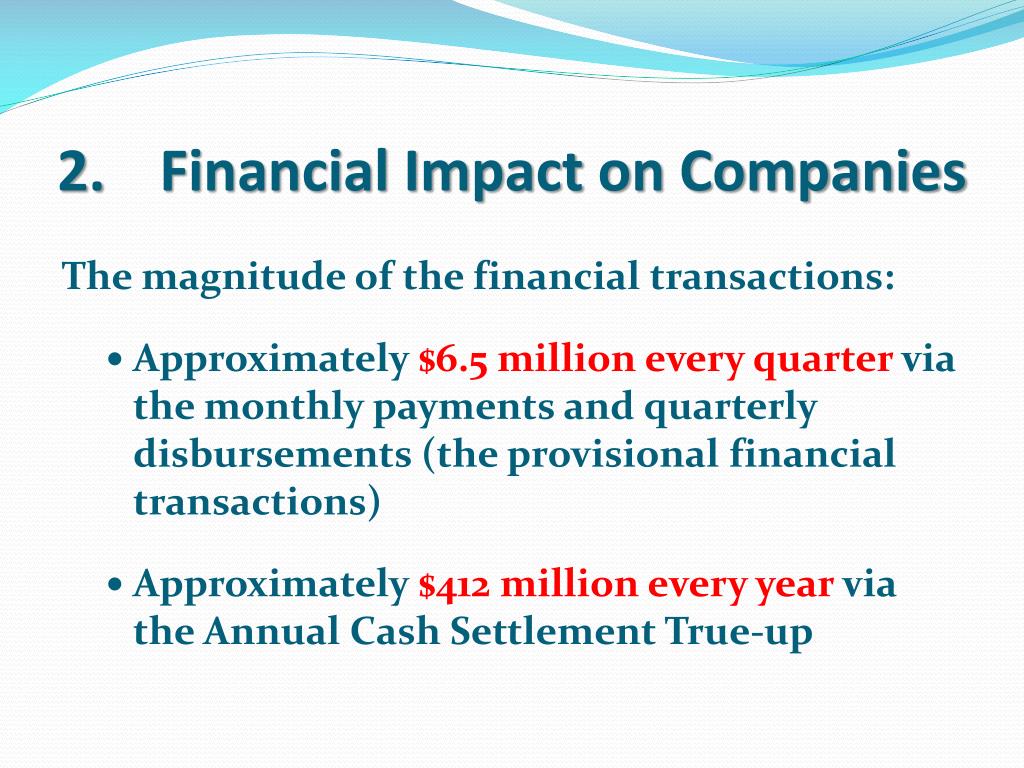 2. Financial Impact on Companies

The magnitude of the financial transactions:

• Approximately \$6.5 million every quarter via the monthly payments and quarterly disbursements (the provisional financial transactions)

• Approximately \$412 million every year via the Annual Cash Settlement True-up